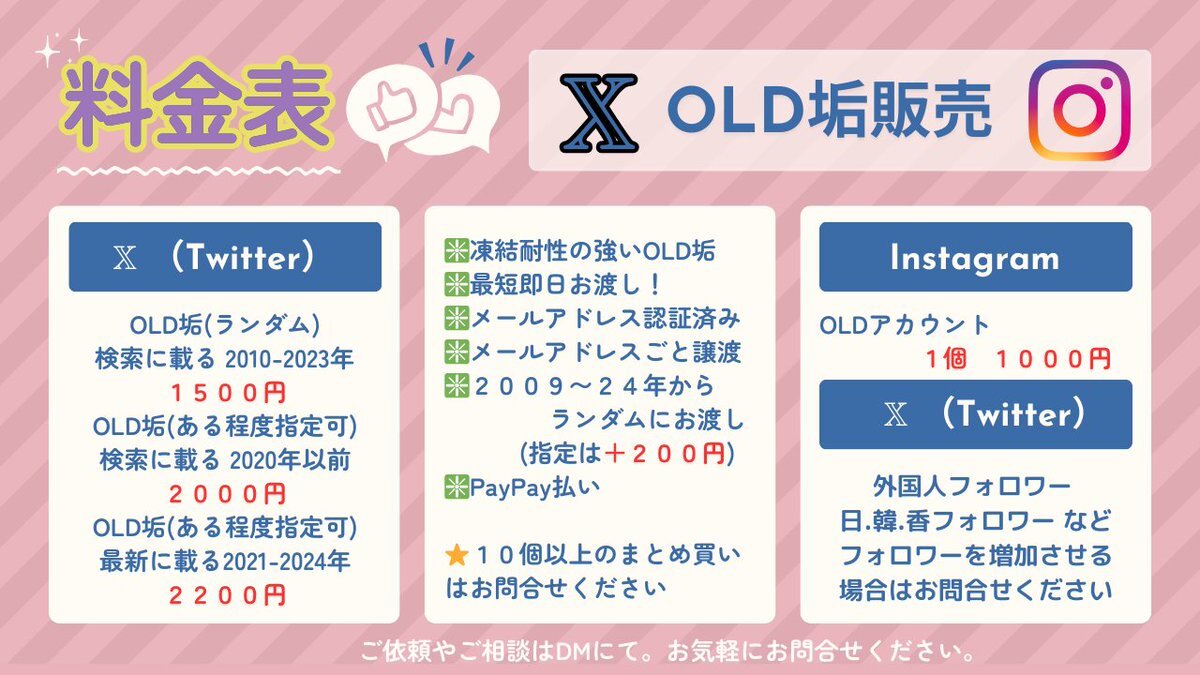 料金表

X OLD垢販売

X （Twitter）

OLD垢(ランダム)
検索に載る 2010-2023年
１５００円
OLD垢(ある程度指定可)
検索に載る 2020年以前
２０００円
OLD垢(ある程度指定可)
最新に載る2021-2024年
２２００円

❇凍結耐性の強いOLD垢
❇最短即日お渡し！
❇メールアドレス認証済み
❇メールアドレスごと譲渡
❇２００９～２４年から
ランダムにお渡し
(指定は＋２００円)
❇PayPay払い

★１０個以上のまとめ買いはお問合せください

Instagram

OLDアカウント
1個　１０００円

X （Twitter）

外国人フォロワー
日.韓.香フォロワー など
フォロワーを増加させる
場合はお問合せください

ご依頼やご相談はDMにて。お気軽にお問合せください。